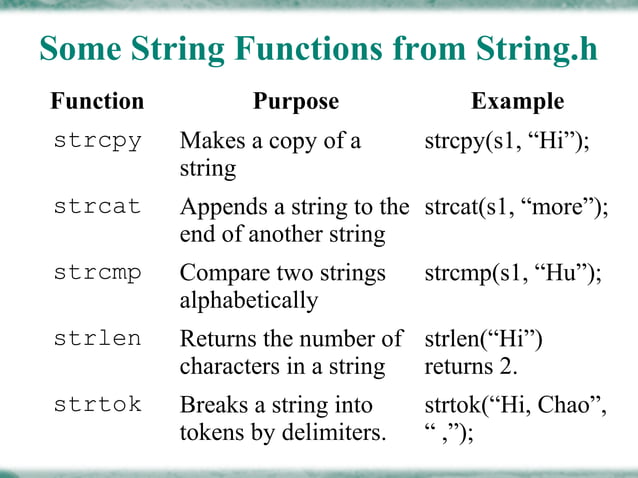 Some String Functions from String.h

| Function | Purpose | Example |
|---|---|---|
| strcpy | Makes a copy of a string | strcpy(s1, “Hi”); |
| strcat | Appends a string to the end of another string | strcat(s1, “more”); |
| strcmp | Compare two strings alphabetically | strcmp(s1, “Hu”); |
| strlen | Returns the number of characters in a string | strlen(“Hi”) returns 2. |
| strtok | Breaks a string into tokens by delimiters. | strtok(“Hi, Chao”, “ ,”); |